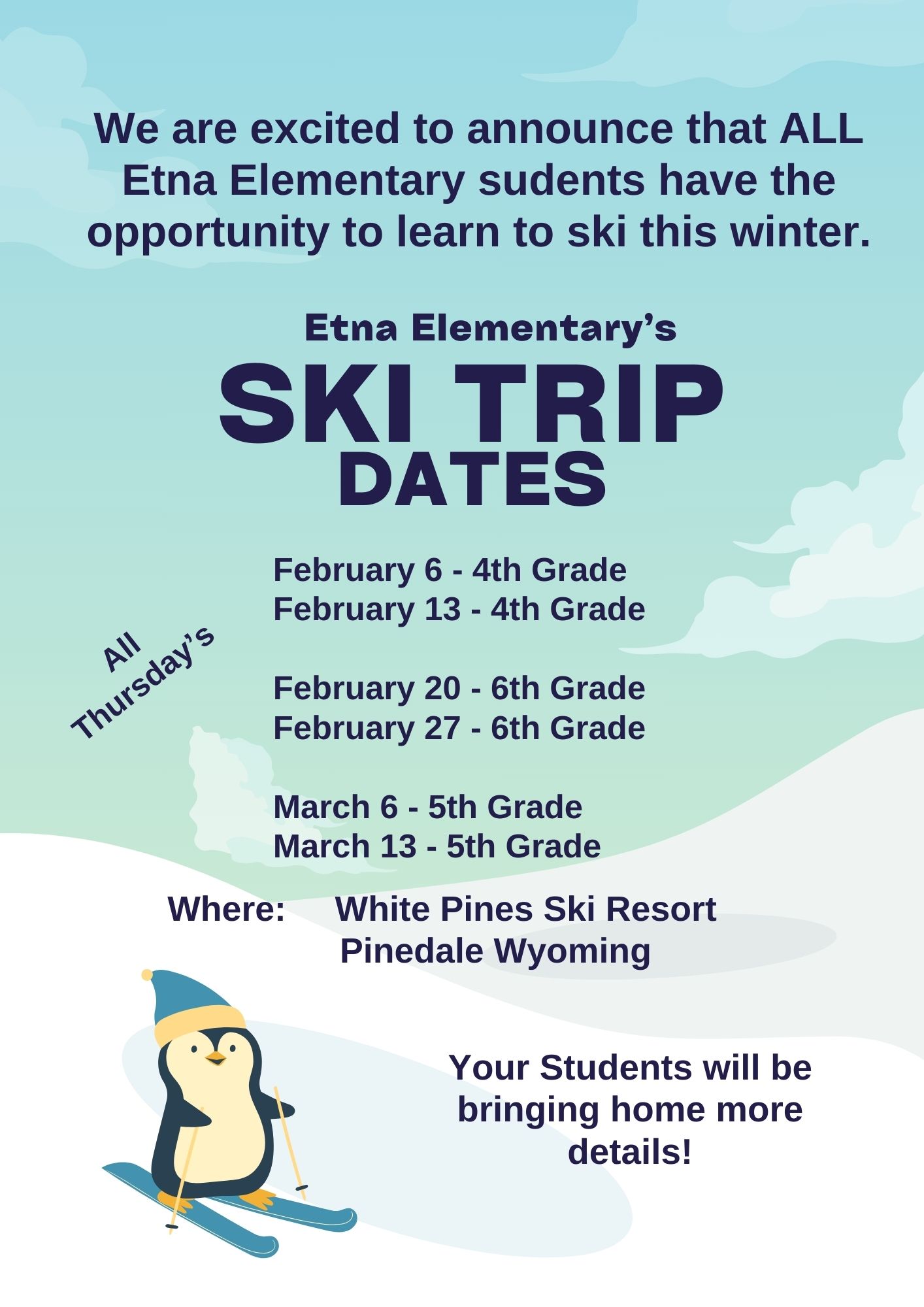 We are excited to announce that ALL Etna Elementary sudents have the opportunity to learn to ski this winter.

Etna Elementary's
SKI TRIP
DATES

All Thursday's

February 6 - 4th Grade
February 13 - 4th Grade

February 20 - 6th Grade
February 27 - 6th Grade

March 6 - 5th Grade
March 13 - 5th Grade

Where: White Pines Ski Resort
Pinedale Wyoming

Your Students will be bringing home more details!